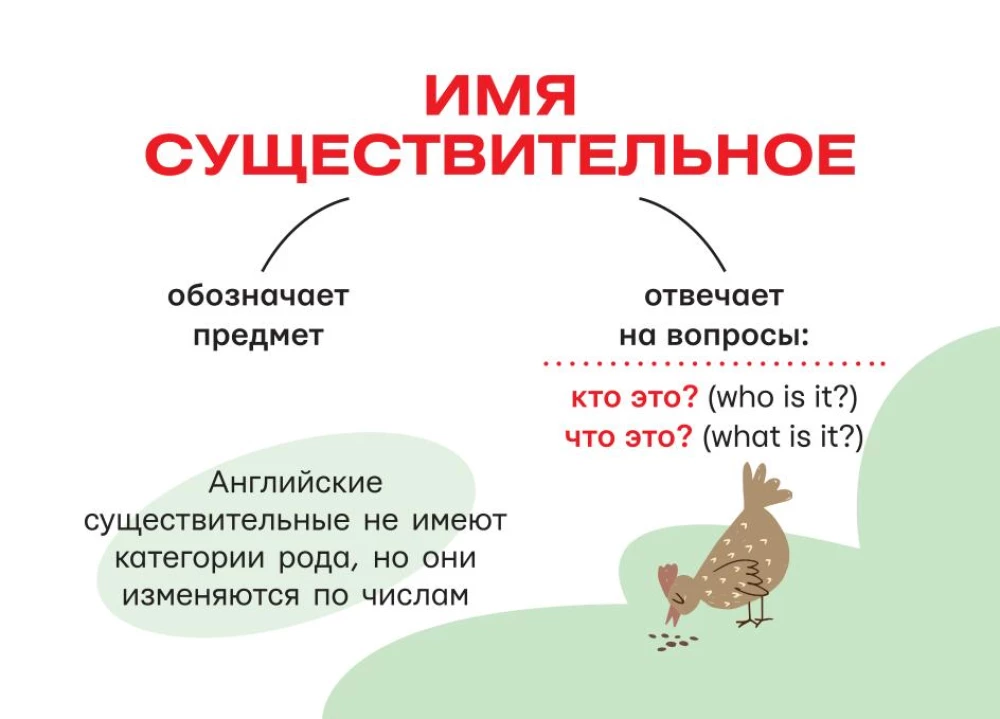 ИМЯ СУЩЕСТВИТЕЛЬНОЕ

обозначает предмет

отвечает на вопросы:

кто это? (who is it?)
что это? (what is it?)

Английские существительные не имеют категории рода, но они изменяются по числам